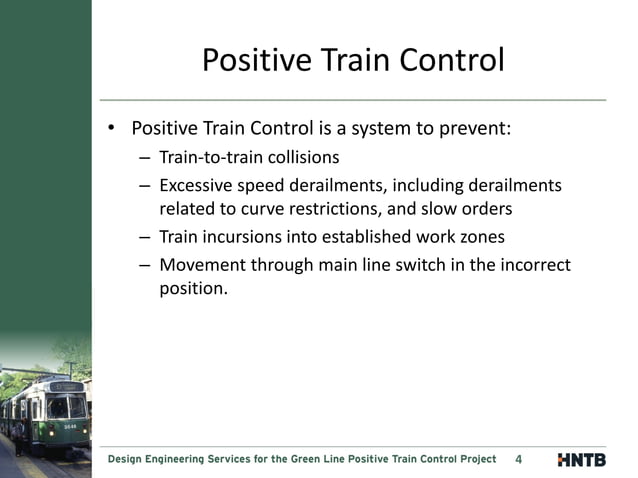 Positive Train Control

• Positive Train Control is a system to prevent:
– Train-to-train collisions
– Excessive speed derailments, including derailments related to curve restrictions, and slow orders
– Train incursions into established work zones
– Movement through main line switch in the incorrect position.

Design Engineering Services for the Green Line Positive Train Control Project 4 HNTB